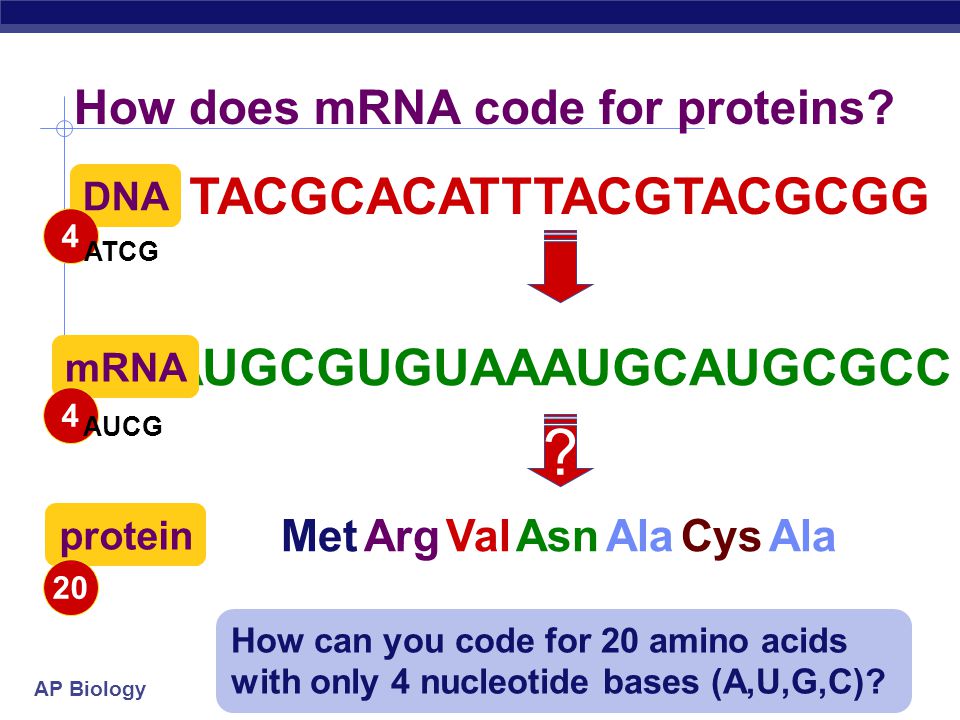 How does mRNA code for proteins?

DNA TACGCACATTTACGTACGCGG

4 ATCG

mRNA AUGCGUGUAAAUGCAUGCGCC

4 AUCG

?

protein Met Arg Val Asn Ala Cys Ala

20

How can you code for 20 amino acids with only 4 nucleotide bases (A,U,G,C)?

AP Biology